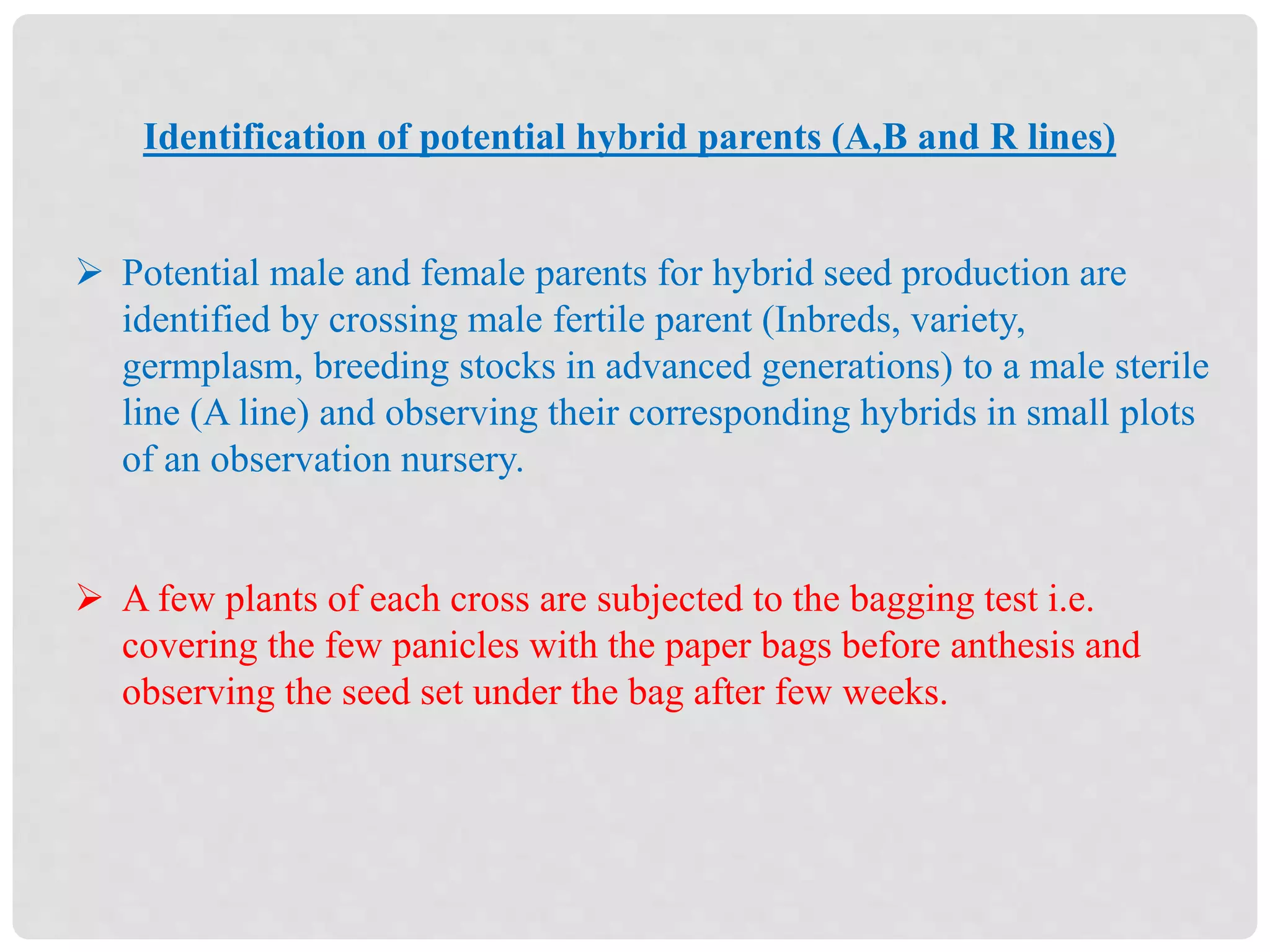 Identification of potential hybrid parents (A,B and R lines)

➢ Potential male and female parents for hybrid seed production are identified by crossing male fertile parent (Inbreds, variety, germplasm, breeding stocks in advanced generations) to a male sterile line (A line) and observing their corresponding hybrids in small plots of an observation nursery.

➢ A few plants of each cross are subjected to the bagging test i.e. covering the few panicles with the paper bags before anthesis and observing the seed set under the bag after few weeks.